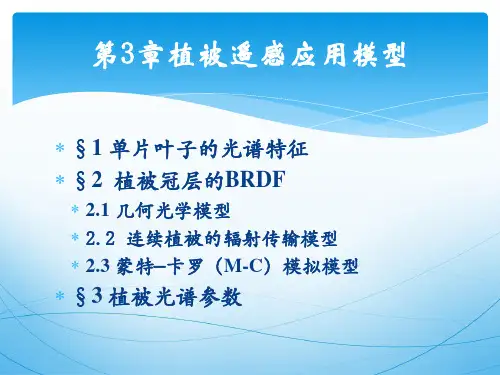 第3章植被遥感应用模型

* §1 单片叶子的光谱特征
* §2 植被冠层的BRDF
  * 2.1 几何光学模型
  * 2. 2 连续植被的辐射传输模型
  * 2.3 蒙特–卡罗（M-C）模拟模型
* §3 植被光谱参数